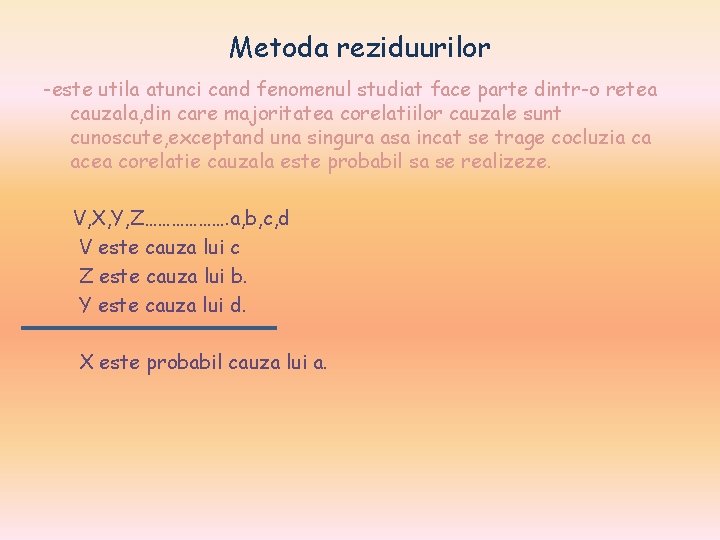 Metoda reziduurilor

-este utila atunci cand fenomenul studiat face parte dintr-o retea cauzala,din care majoritatea corelatiilor cauzale sunt cunoscute,exceptand una singura asa incat se trage cocluzia ca acea corelatie cauzala este probabil sa se realizeze.

V,X,Y,Z……………….a,b,c,d
V este cauza lui c
Z este cauza lui b.
Y este cauza lui d.

X este probabil cauza lui a.